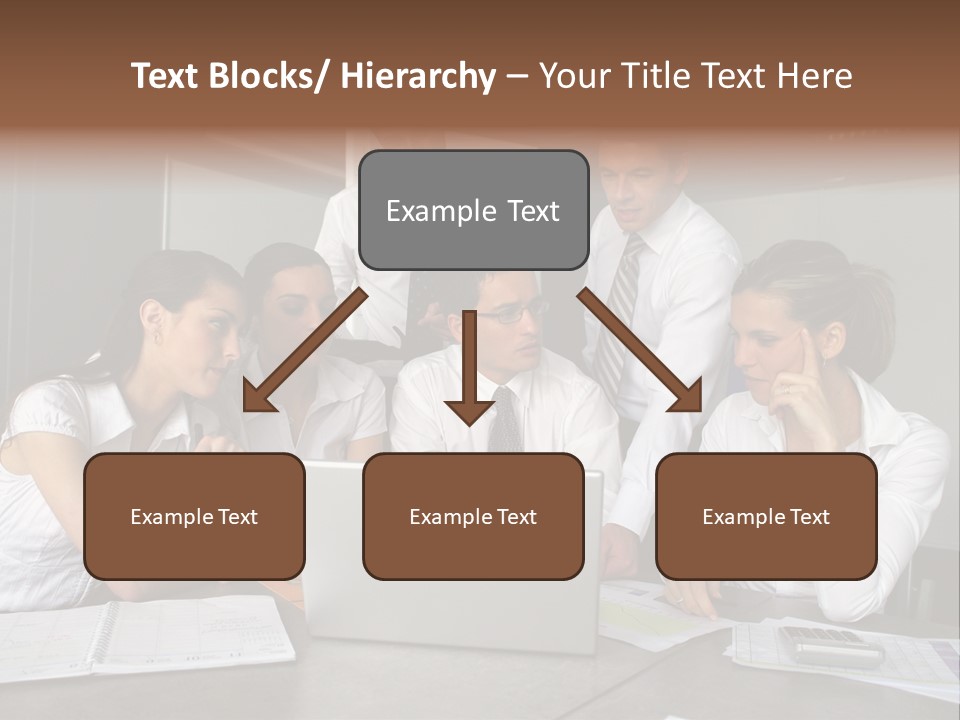 Text Blocks/ Hierarchy – Your Title Text Here

Example Text

Example Text

Example Text

Example Text